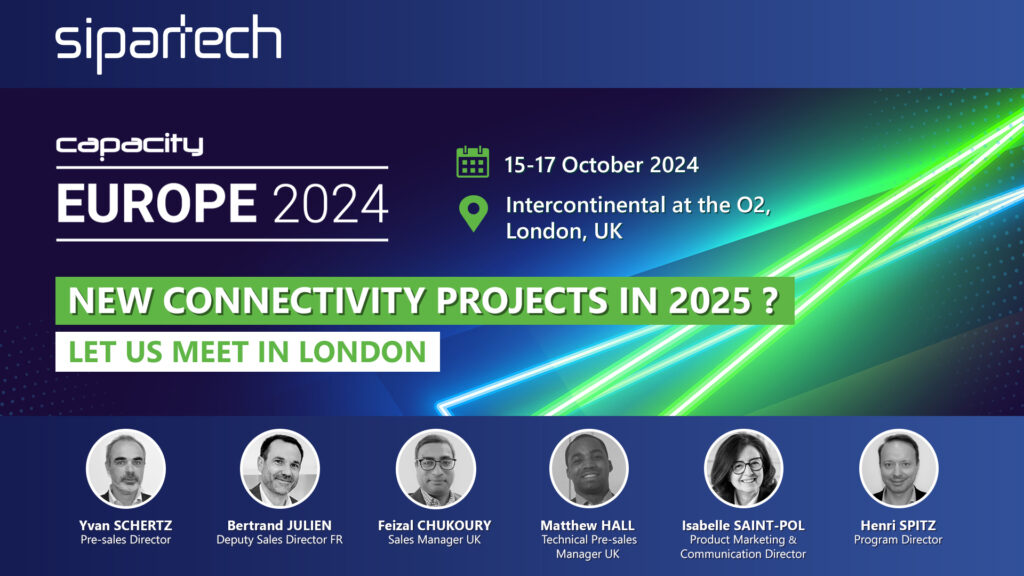 sipartech

capacity
EUROPE 2024

15-17 October 2024

Intercontinental at the O2, London, UK

NEW CONNECTIVITY PROJECTS IN 2025 ?

LET US MEET IN LONDON

Yvan SCHERTZ
Pre-sales Director

Bertrand JULIEN
Deputy Sales Director FR

Feizal CHUKOURY
Sales Manager UK

Matthew HALL
Technical Pre-sales Manager UK

Isabelle SAINT-POL
Product Marketing & Communication Director

Henri SPITZ
Program Director